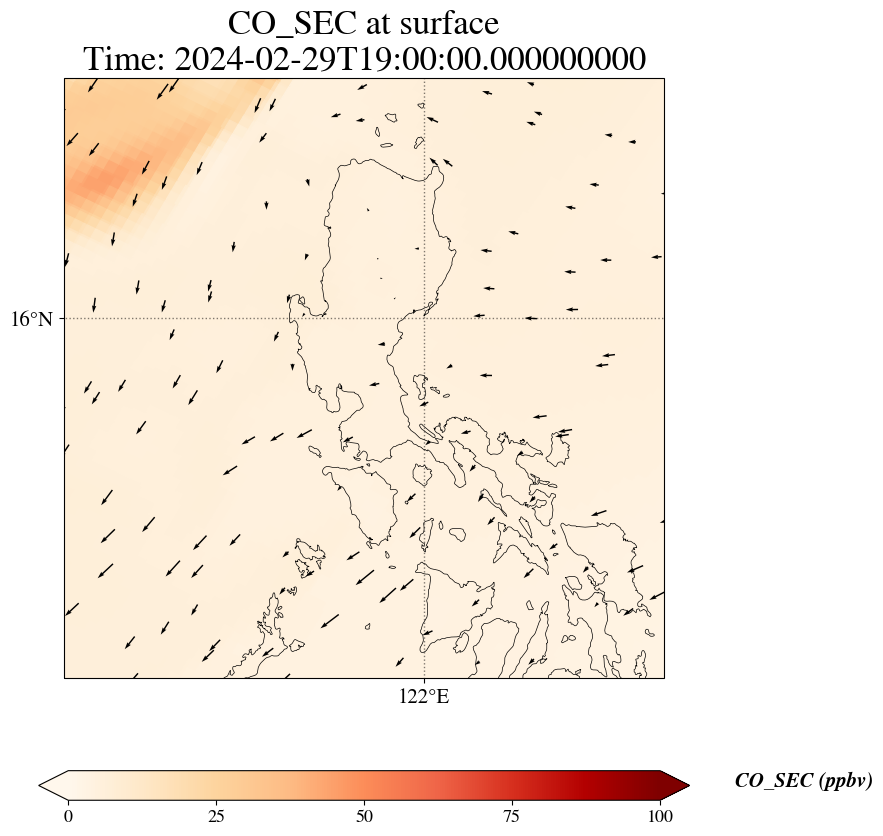 CO_SEC at surface
Time: 2024-02-29T19:00:00.000000000

16°N

122°E

0
25
50
75
100

CO_SEC (ppbv)